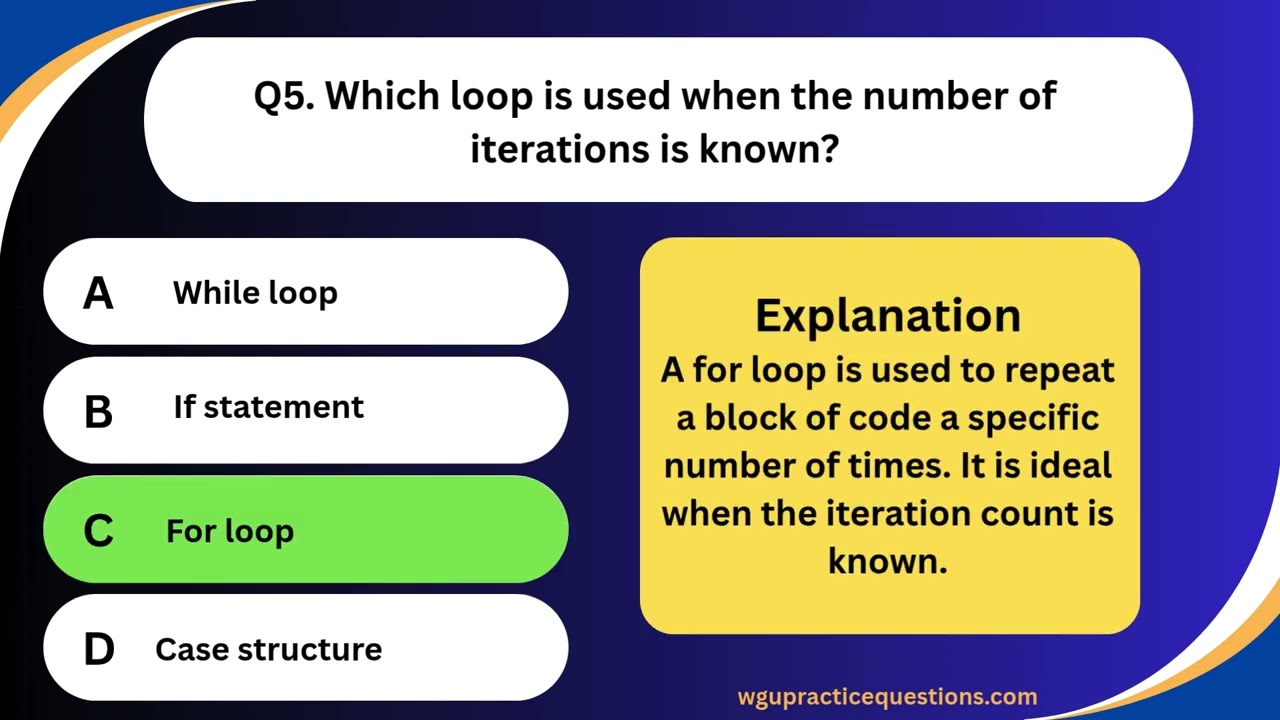 Q5. Which loop is used when the number of iterations is known?

A While loop

B If statement

C For loop

D Case structure

Explanation
A for loop is used to repeat a block of code a specific number of times. It is ideal when the iteration count is known.

wgupracticequestions.com